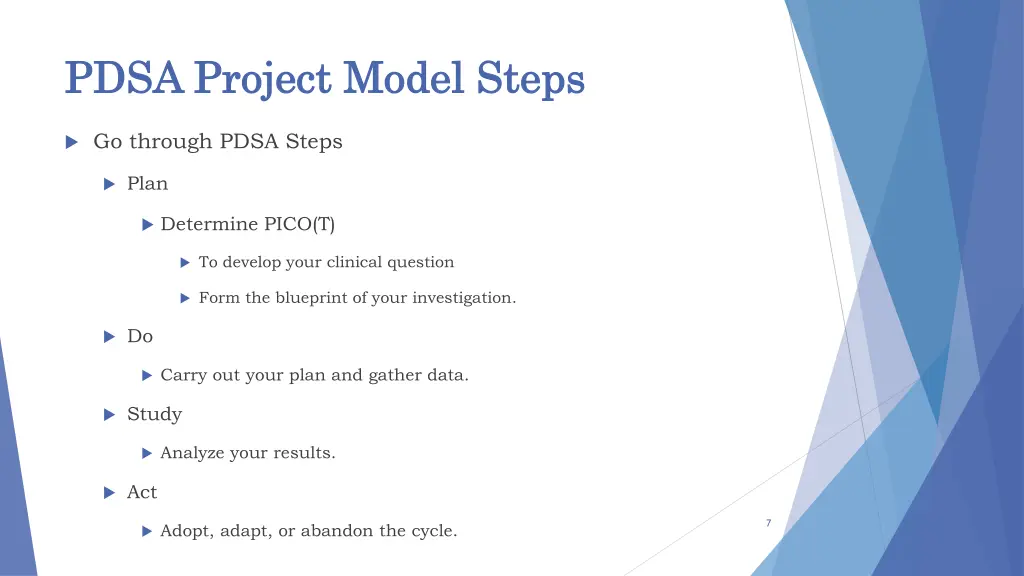 PDSA Project Model Steps

Go through PDSA Steps

Plan

Determine PICO(T)

To develop your clinical question

Form the blueprint of your investigation.

Do

Carry out your plan and gather data.

Study

Analyze your results.

Act

Adopt, adapt, or abandon the cycle.

7